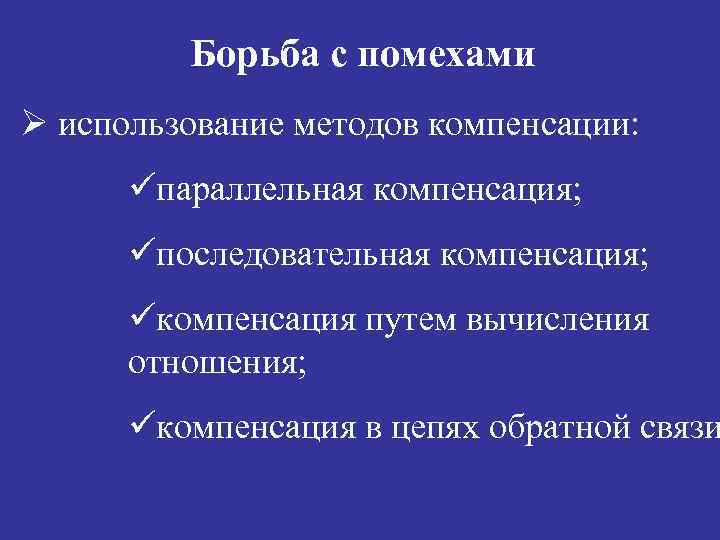 Борьба с помехами

➢ использование методов компенсации:

✓параллельная компенсация;

✓последовательная компенсация;

✓компенсация путем вычисления отношения;

✓компенсация в цепях обратной связи